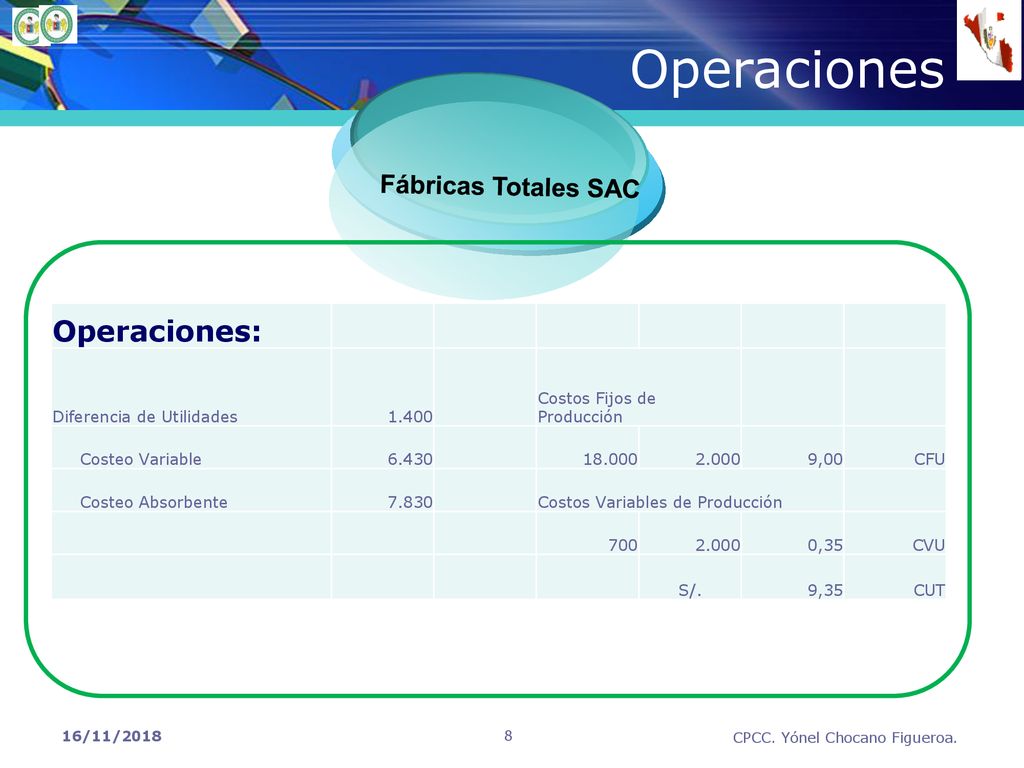 Operaciones

Fábricas Totales SAC

| Operaciones: | | | | | | |
|---|---|---|---|---|---|---|
| Diferencia de Utilidades | 1.400 | | Costos Fijos de Producción | | | |
| Costeo Variable | 6.430 | | 18.000 | 2.000 | 9,00 | CFU |
| Costeo Absorbente | 7.830 | | Costos Variables de Producción | | | |
| | | | 700 | 2.000 | 0,35 | CVU |
| | | | | S/. | 9,35 | CUT |

16/11/2018

8

CPCC. Yónel Chocano Figueroa.